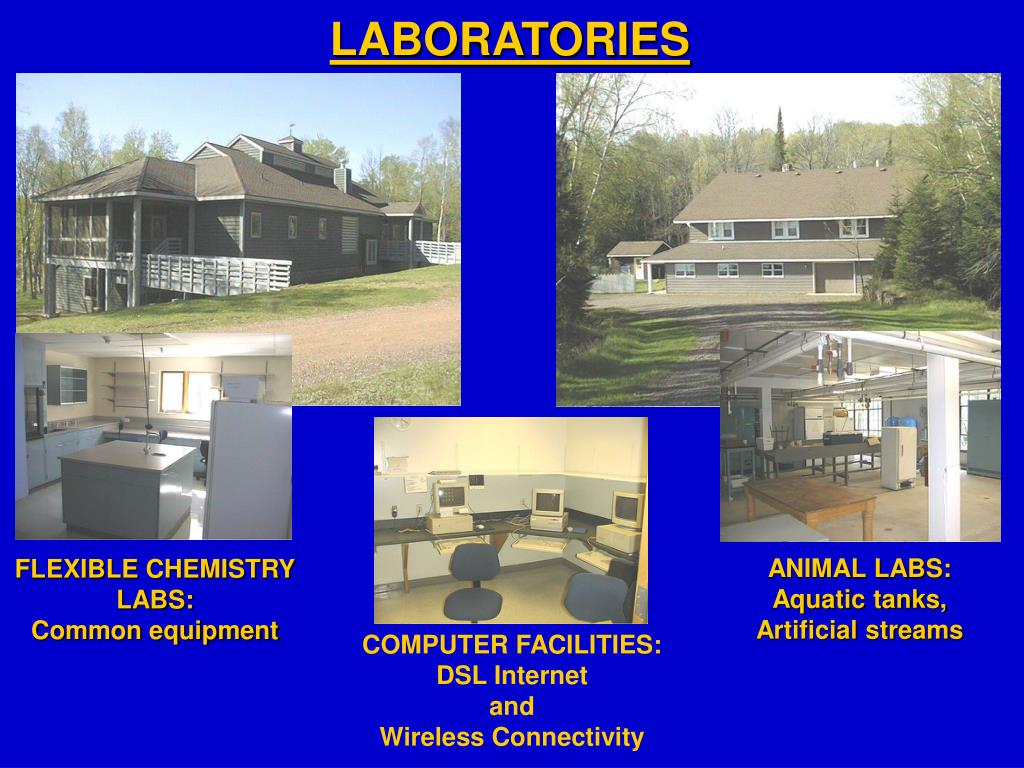 LABORATORIES

FLEXIBLE CHEMISTRY LABS:
Common equipment

COMPUTER FACILITIES:
DSL Internet
and
Wireless Connectivity

ANIMAL LABS:
Aquatic tanks,
Artificial streams